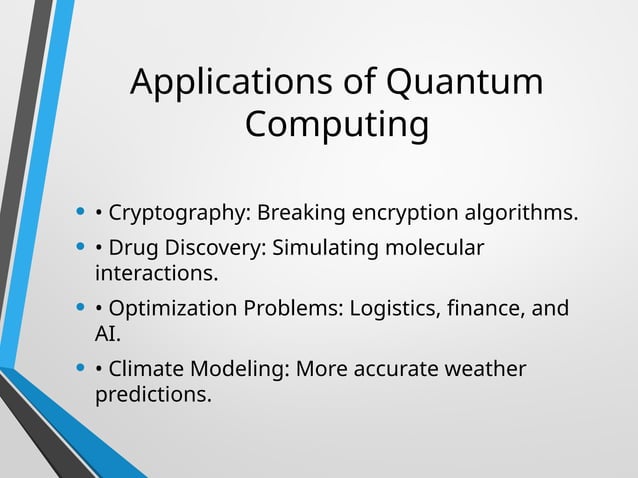 Applications of Quantum Computing

• • Cryptography: Breaking encryption algorithms.
• • Drug Discovery: Simulating molecular interactions.
• • Optimization Problems: Logistics, finance, and AI.
• • Climate Modeling: More accurate weather predictions.